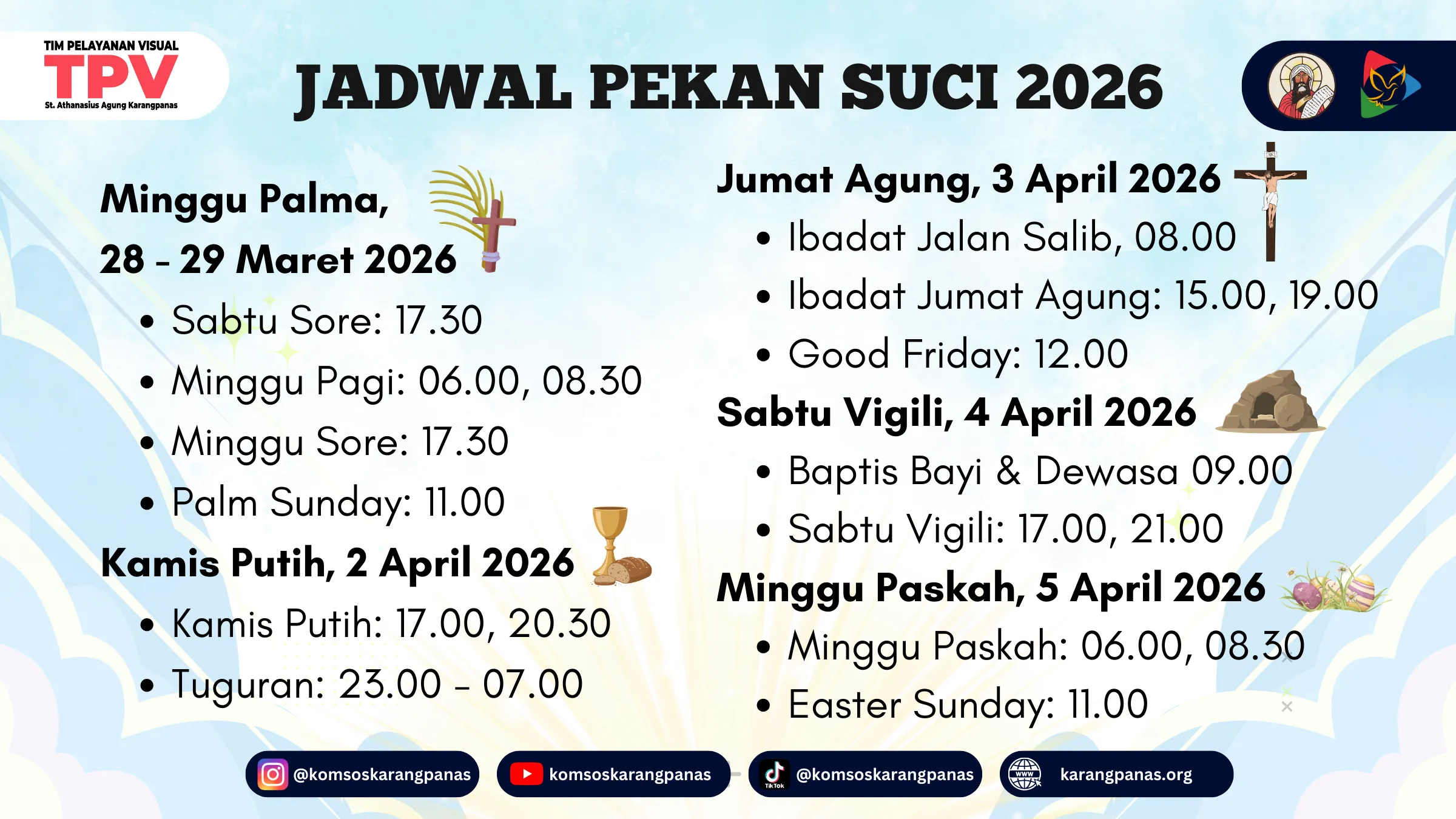 TIM PELAYANAN VISUAL
TPV
St. Athanasius Agung Karangpanas

JADWAL PEKAN SUCI 2026

Minggu Palma,
28 - 29 Maret 2026
• Sabtu Sore: 17.30
• Minggu Pagi: 06.00, 08.30
• Minggu Sore: 17.30
• Palm Sunday: 11.00

Kamis Putih, 2 April 2026
• Kamis Putih: 17.00, 20.30
• Tuguran: 23.00 - 07.00

Jumat Agung, 3 April 2026
• Ibadat Jalan Salib, 08.00
• Ibadat Jumat Agung: 15.00, 19.00
• Good Friday: 12.00

Sabtu Vigili, 4 April 2026
• Baptis Bayi & Dewasa 09.00
• Sabtu Vigili: 17.00, 21.00

Minggu Paskah, 5 April 2026
• Minggu Paskah: 06.00, 08.30
• Easter Sunday: 11.00

@komsoskarangpanas
komsoskarangpanas
TikTok @komsoskarangpanas
www karangpanas.org